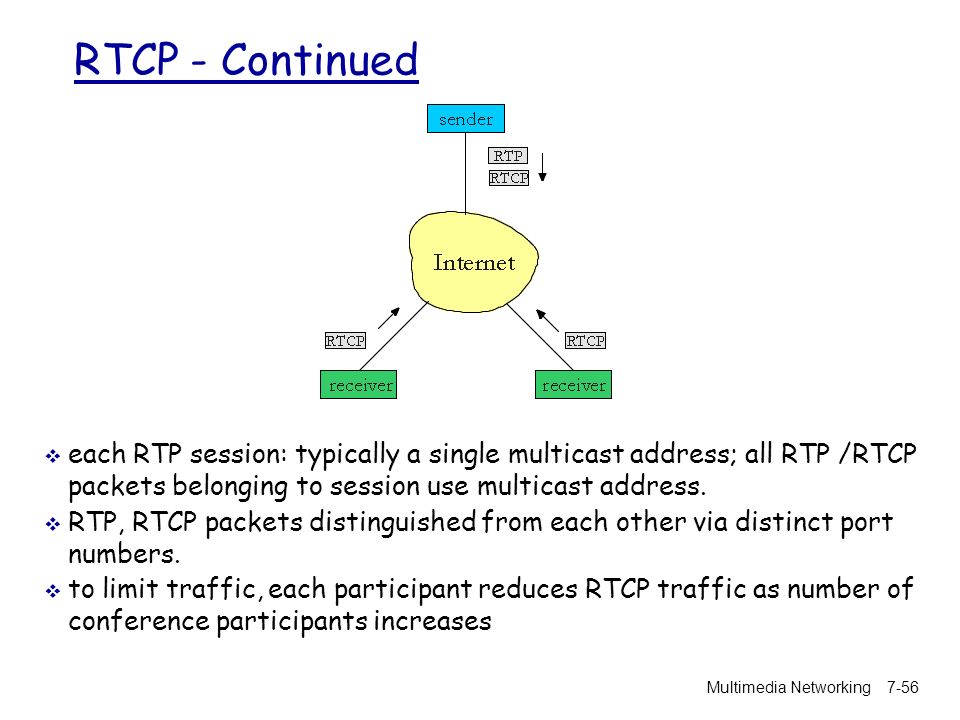 RTCP - Continued

sender

RTP
RTCP

Internet

RTCP

RTCP

receiver

receiver

❖ each RTP session: typically a single multicast address; all RTP /RTCP packets belonging to session use multicast address.
❖ RTP, RTCP packets distinguished from each other via distinct port numbers.
❖ to limit traffic, each participant reduces RTCP traffic as number of conference participants increases

Multimedia Networking 7-56